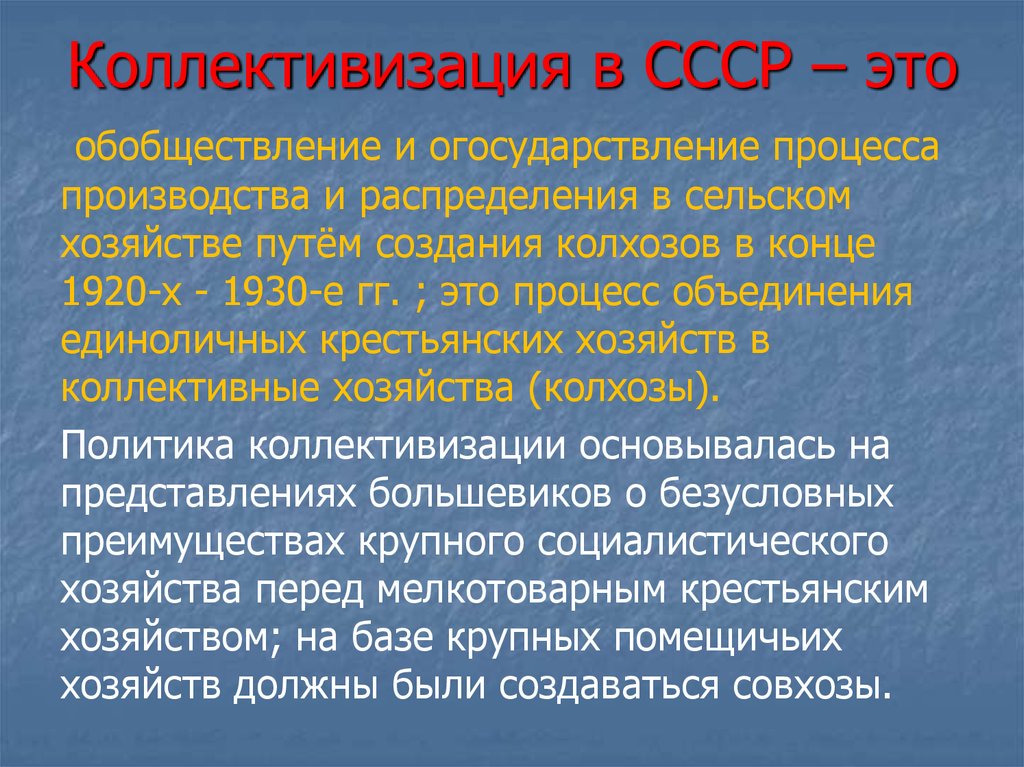 Коллективизация в СССР – это

обобществление и огосударствление процесса производства и распределения в сельском хозяйстве путём создания колхозов в конце 1920-х - 1930-е гг. ; это процесс объединения единоличных крестьянских хозяйств в коллективные хозяйства (колхозы).

Политика коллективизации основывалась на представлениях большевиков о безусловных преимуществах крупного социалистического хозяйства перед мелкотоварным крестьянским хозяйством; на базе крупных помещичьих хозяйств должны были создаваться совхозы.